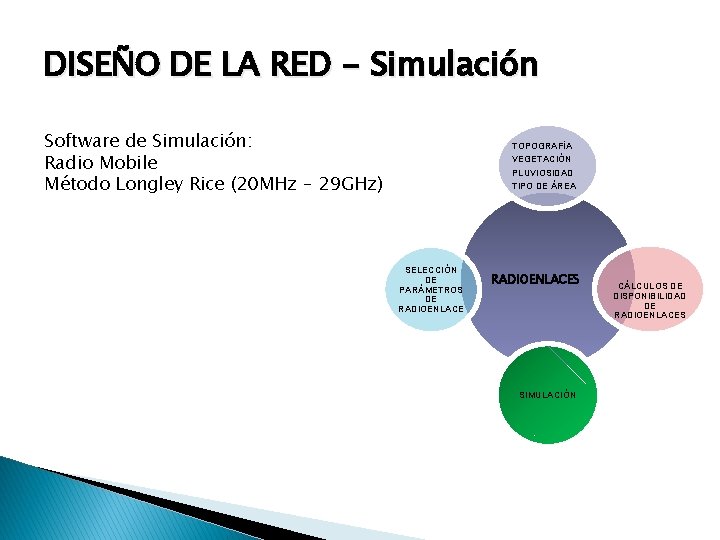 DISEÑO DE LA RED – Simulación

Software de Simulación:
Radio Mobile
Método Longley Rice (20MHz – 29GHz)

TOPOGRAFÍA
VEGETACIÓN
PLUVIOSIDAD
TIPO DE ÁREA

SELECCIÓN DE PARÁMETROS DE RADIOENLACE

RADIOENLACES

CÁLCULOS DE DISPONIBILIDAD DE RADIOENLACES

SIMULACIÓN